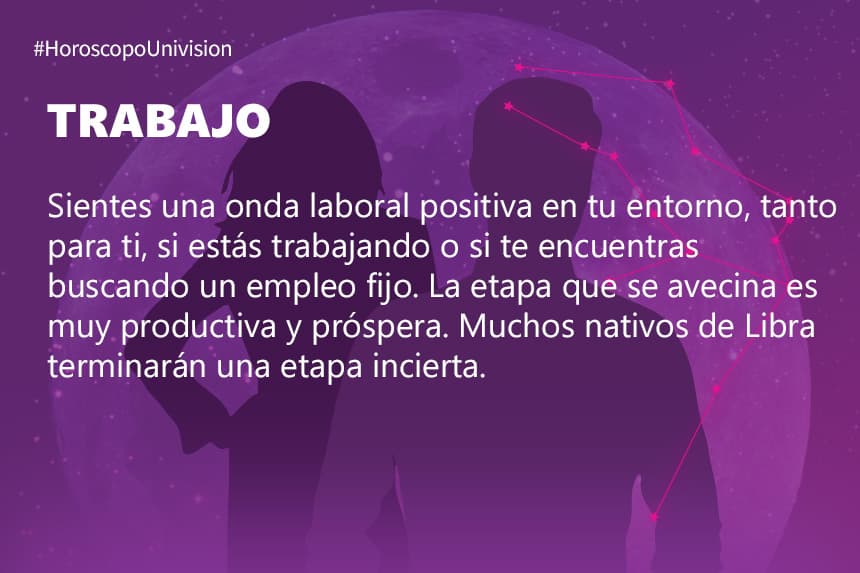 #HoroscopoUnivision

TRABAJO

Sientes una onda laboral positiva en tu entorno, tanto para ti, si estás trabajando o si te encuentras buscando un empleo fijo. La etapa que se avecina es muy productiva y próspera. Muchos nativos de Libra terminarán una etapa incierta.